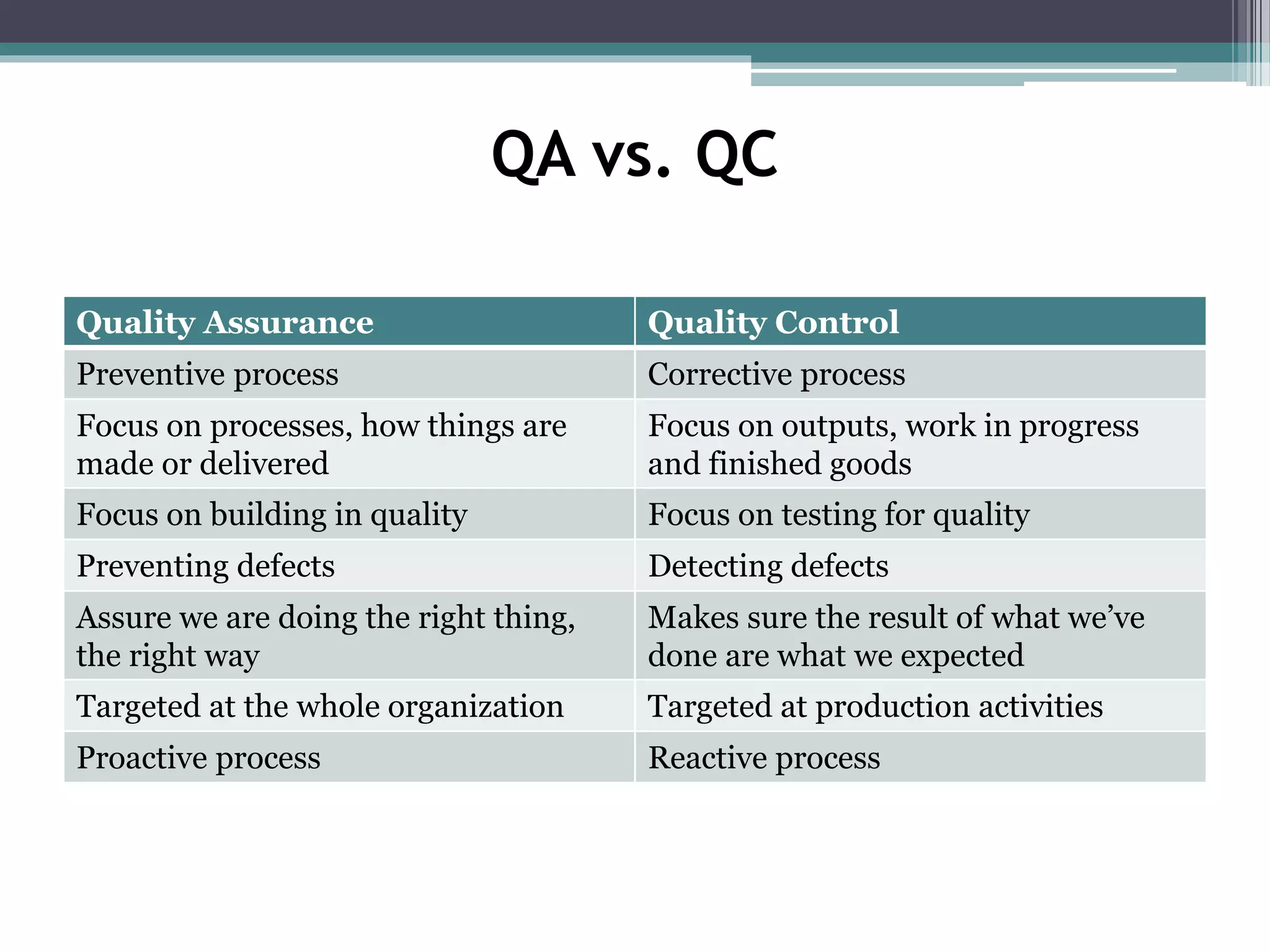 QA vs. QC

| Quality Assurance | Quality Control |
|---|---|
| Preventive process | Corrective process |
| Focus on processes, how things are made or delivered | Focus on outputs, work in progress and finished goods |
| Focus on building in quality | Focus on testing for quality |
| Preventing defects | Detecting defects |
| Assure we are doing the right thing, the right way | Makes sure the result of what we’ve done are what we expected |
| Targeted at the whole organization | Targeted at production activities |
| Proactive process | Reactive process |